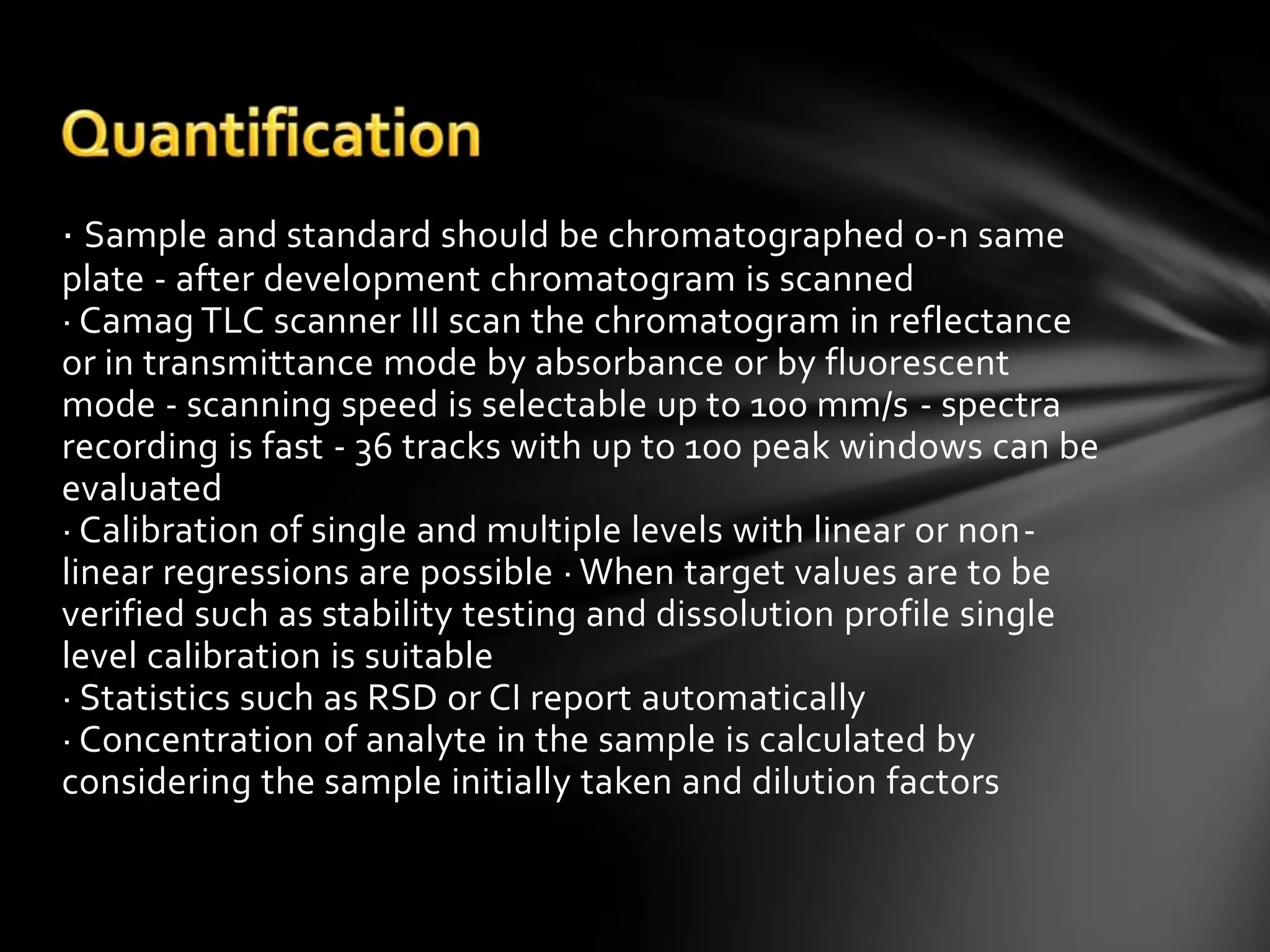 Quantification

· Sample and standard should be chromatographed o-n same plate - after development chromatogram is scanned
· Camag TLC scanner III scan the chromatogram in reflectance or in transmittance mode by absorbance or by fluorescent mode - scanning speed is selectable up to 100 mm/s - spectra recording is fast - 36 tracks with up to 100 peak windows can be evaluated
· Calibration of single and multiple levels with linear or non-linear regressions are possible · When target values are to be verified such as stability testing and dissolution profile single level calibration is suitable
· Statistics such as RSD or CI report automatically
· Concentration of analyte in the sample is calculated by considering the sample initially taken and dilution factors